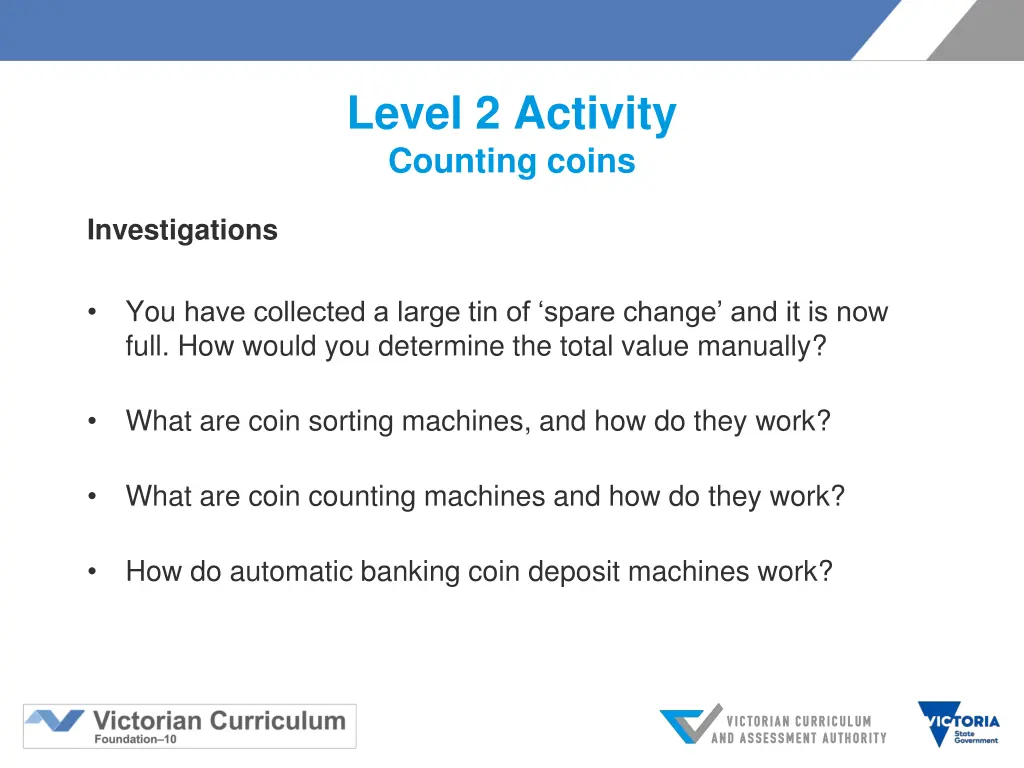 Level 2 Activity
Counting coins

Investigations

• You have collected a large tin of ‘spare change’ and it is now full. How would you determine the total value manually?

• What are coin sorting machines, and how do they work?

• What are coin counting machines and how do they work?

• How do automatic banking coin deposit machines work?

Victorian Curriculum
Foundation–10

VICTORIAN CURRICULUM AND ASSESSMENT AUTHORITY

VICTORIA
State Government